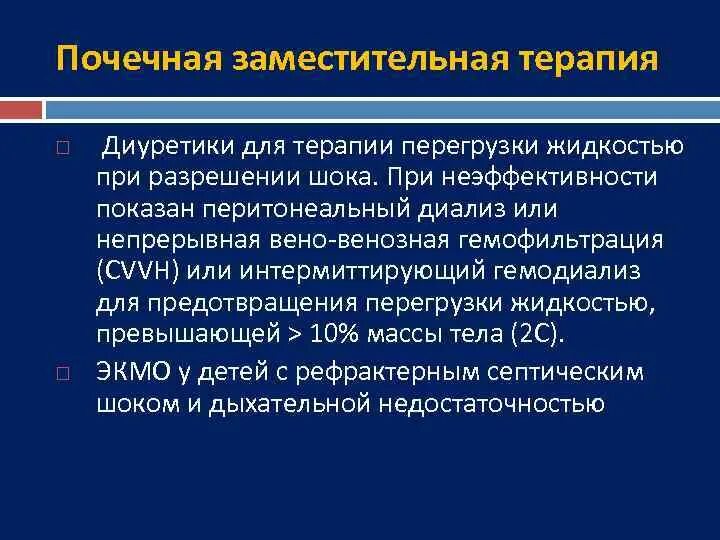 Почечная заместительная терапия

□ Диуретики для терапии перегрузки жидкостью при разрешении шока. При неэффективности показан перитонеальный диализ или непрерывная вено-венозная гемофильтрация (CVVH) или интермиттирующий гемодиализ для предотвращения перегрузки жидкостью, превышающей > 10% массы тела (2С).

□ ЭКМО у детей с рефрактерным септическим шоком и дыхательной недостаточностью